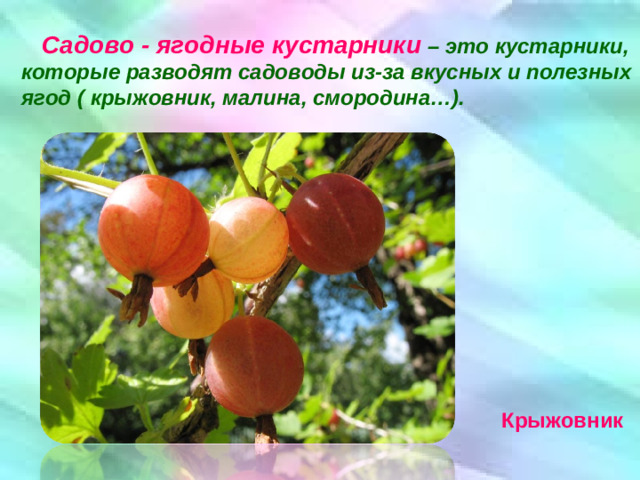 Садово - ягодные кустарники – это кустарники, которые разводят садоводы из-за вкусных и полезных ягод ( крыжовник, малина, смородина…).

Крыжовник